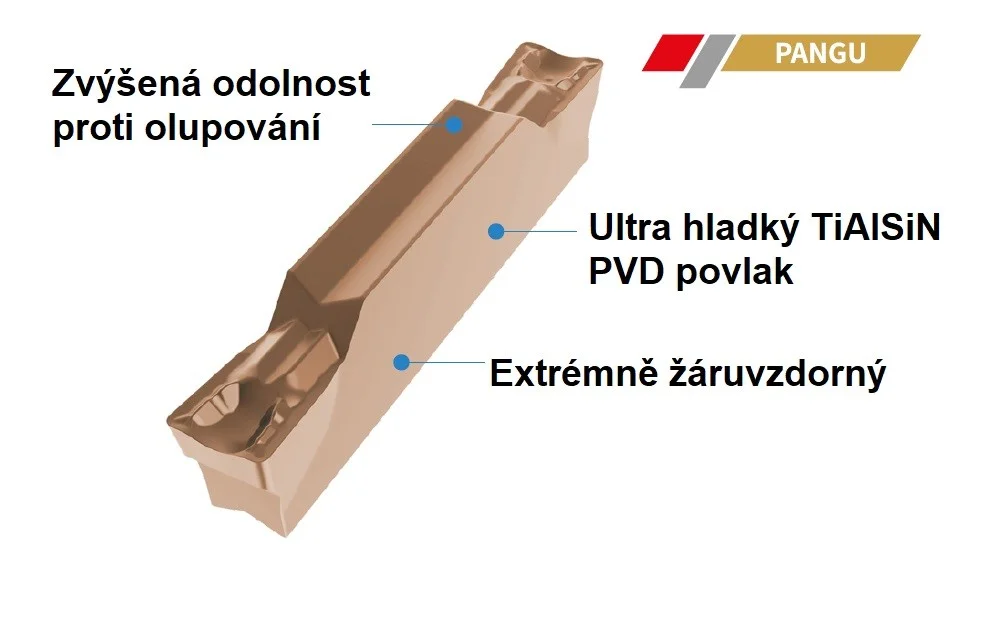 PANGU

Zvýšená odolnost proti olupování

Ultra hladký TiAlSiN PVD povlak

Extrémně žáruvzdorný